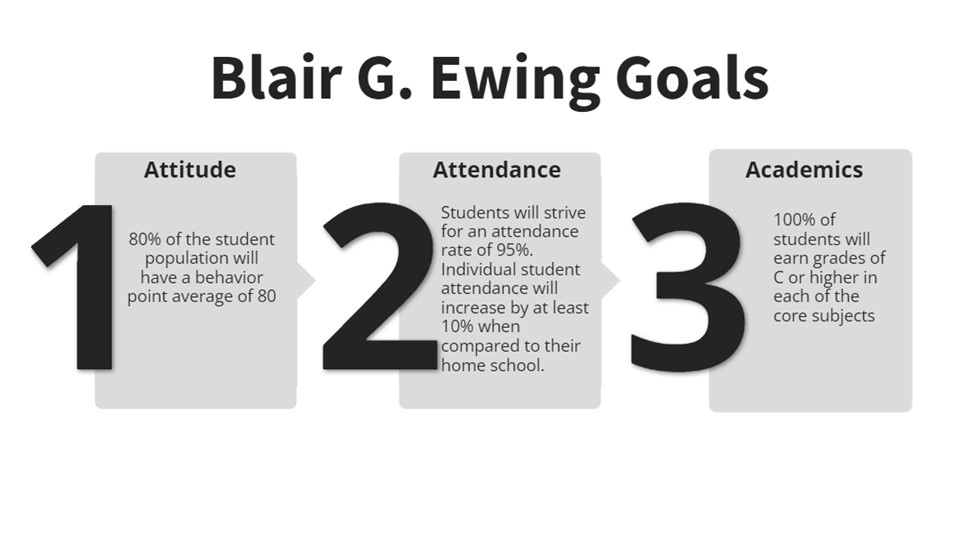 Blair G. Ewing Goals

1

Attitude

80% of the student population will have a behavior point average of 80

2

Attendance

Students will strive for an attendance rate of 95%. Individual student attendance will increase by at least 10% when compared to their home school.

3

Academics

100% of students will earn grades of C or higher in each of the core subjects